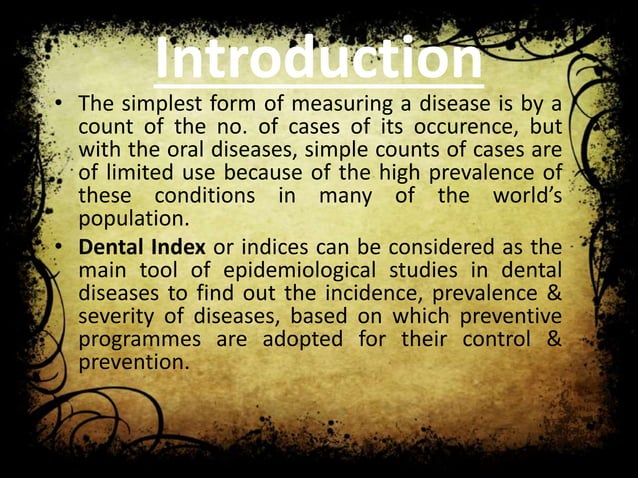 Introduction

• The simplest form of measuring a disease is by a count of the no. of cases of its occurence, but with the oral diseases, simple counts of cases are of limited use because of the high prevalence of these conditions in many of the world's population.

• Dental Index or indices can be considered as the main tool of epidemiological studies in dental diseases to find out the incidence, prevalence & severity of diseases, based on which preventive programmes are adopted for their control & prevention.